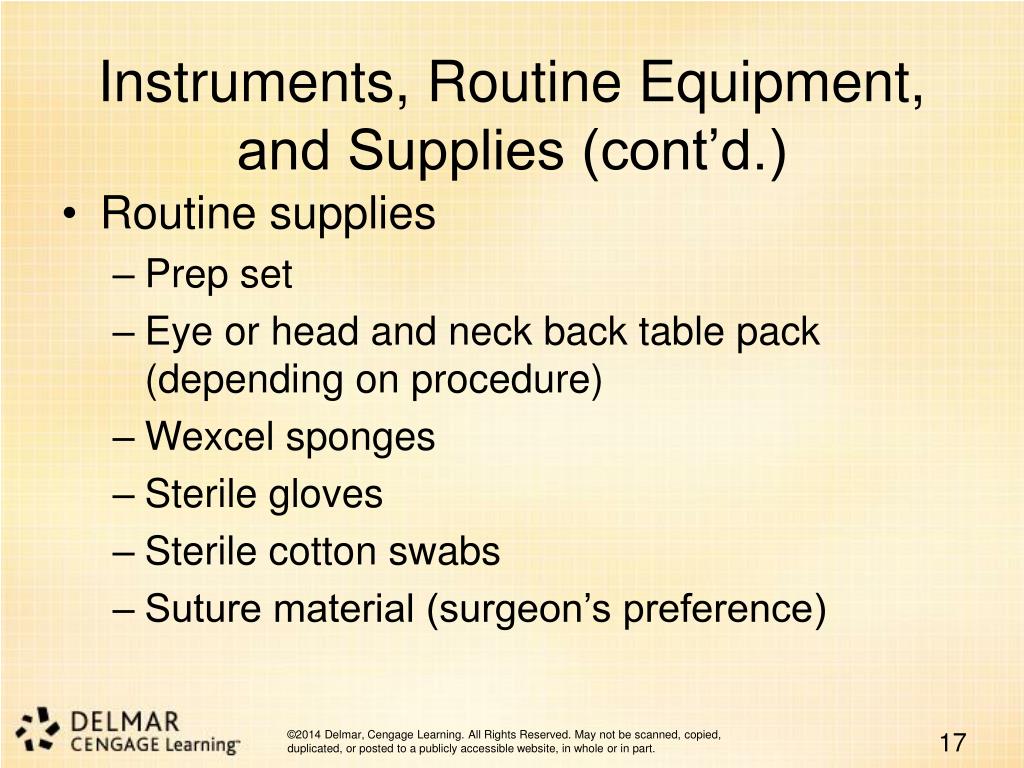 Instruments, Routine Equipment, and Supplies (cont'd.)

• Routine supplies
– Prep set
– Eye or head and neck back table pack (depending on procedure)
– Wexcel sponges
– Sterile gloves
– Sterile cotton swabs
– Suture material (surgeon's preference)

DELMAR CENGAGE Learning™

©2014 Delmar, Cengage Learning. All Rights Reserved. May not be scanned, copied, duplicated, or posted to a publicly accessible website, in whole or in part.

17